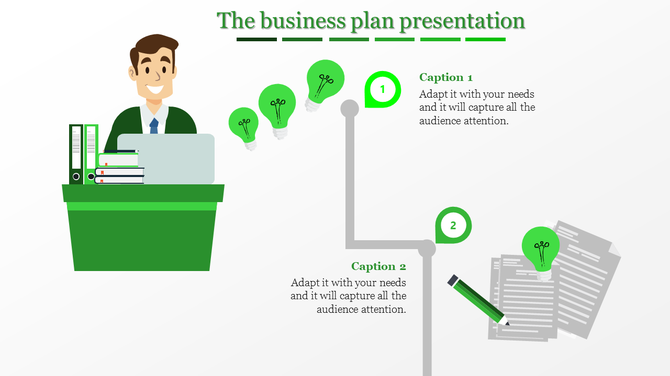 The business plan presentation

1

Caption 1

Adapt it with your needs and it will capture all the audience attention.

2

Caption 2

Adapt it with your needs and it will capture all the audience attention.